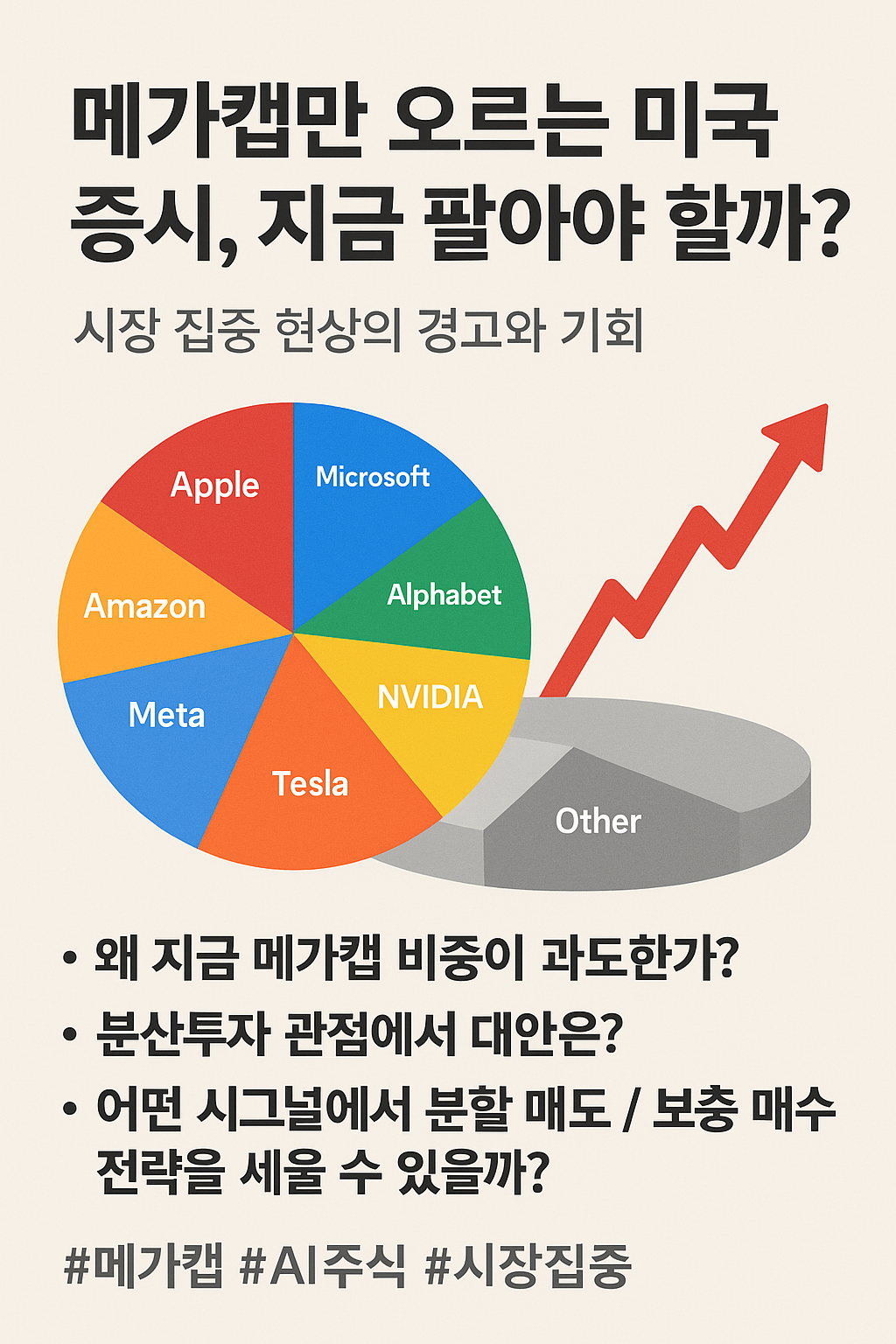 메가캡만 오르는 미국 증시, 지금 팔아야 할까?

시장 집중 현상의 경고와 기회

Apple
Microsoft
Alphabet
Amazon
NVIDIA
Meta
Tesla
Other

• 왜 지금 메가캡 비중이 과도한가?
• 분산투자 관점에서 대안은?
• 어떤 시그널에서 분할 매도 / 보충 매수 전략을 세울 수 있을까?

#메가캡 #AI주식 #시장집중